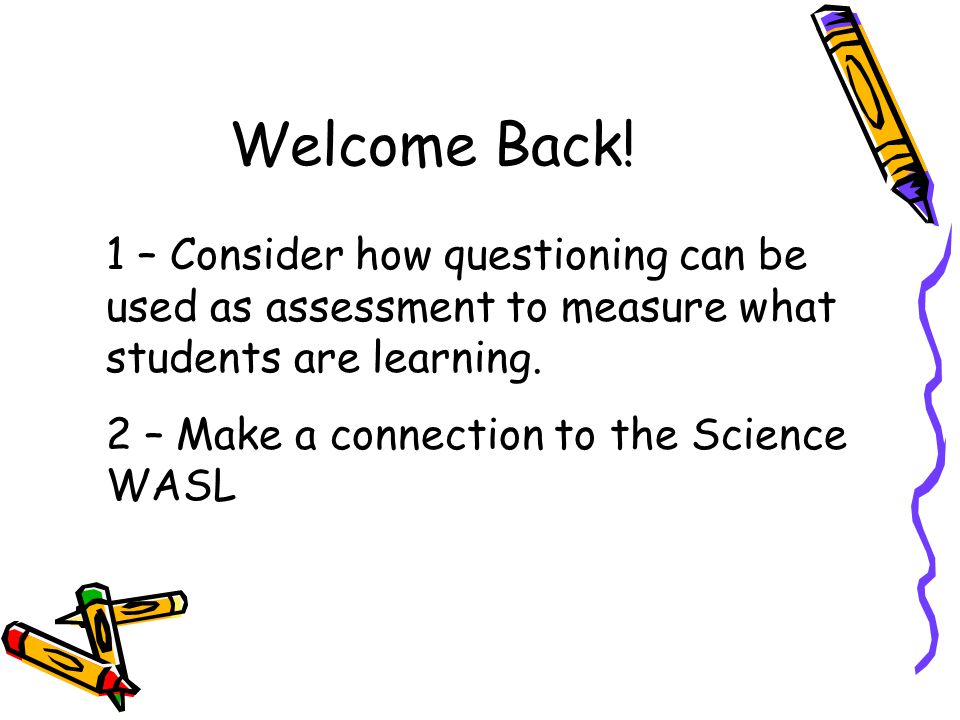 Welcome Back!

1 – Consider how questioning can be used as assessment to measure what students are learning.

2 – Make a connection to the Science WASL